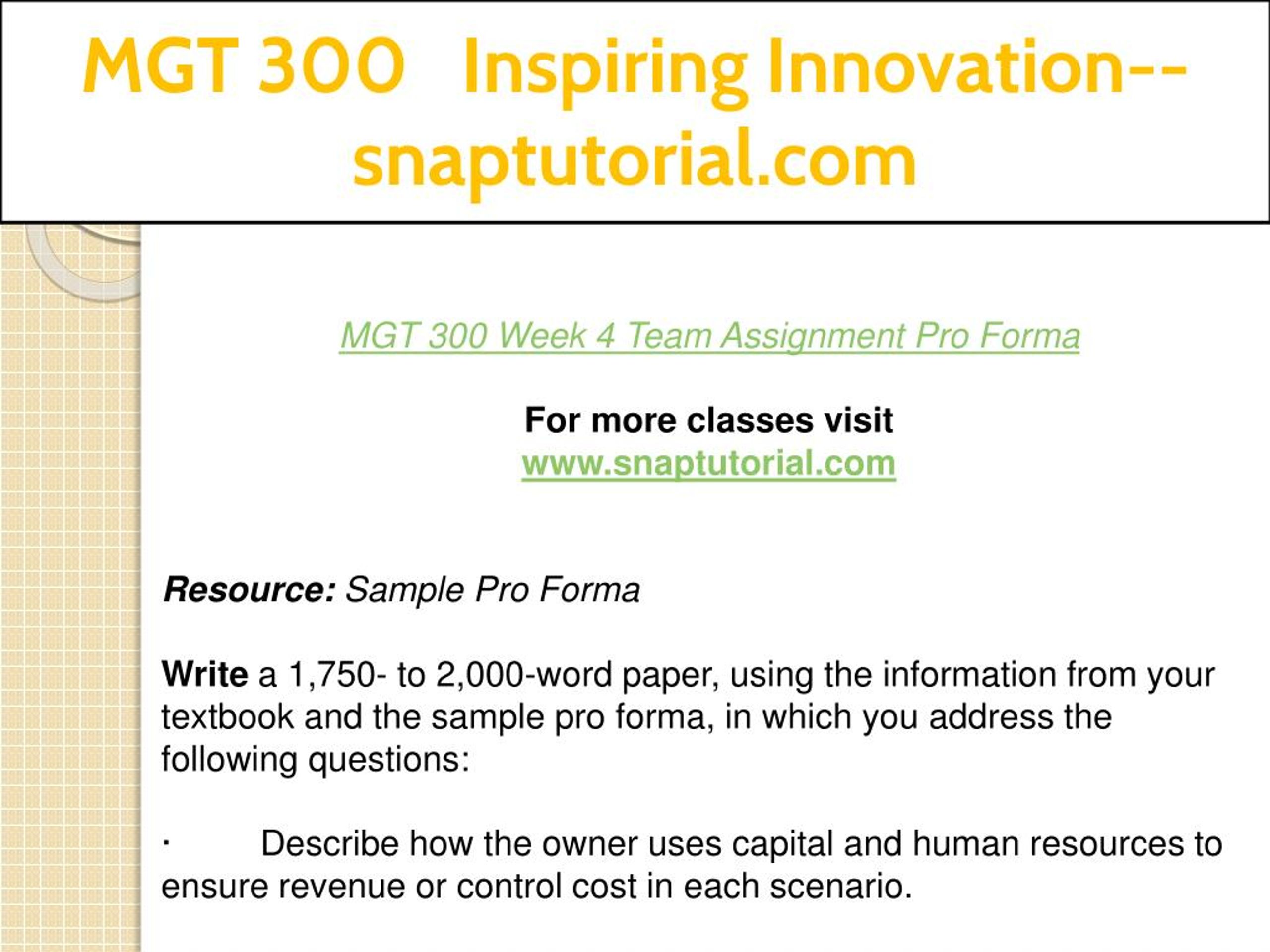 MGT 300 Inspiring Innovation--snaptutorial.com

MGT 300 Week 4 Team Assignment Pro Forma

For more classes visit
www.snaptutorial.com

Resource: Sample Pro Forma

Write a 1,750- to 2,000-word paper, using the information from your textbook and the sample pro forma, in which you address the following questions:

· Describe how the owner uses capital and human resources to ensure revenue or control cost in each scenario.